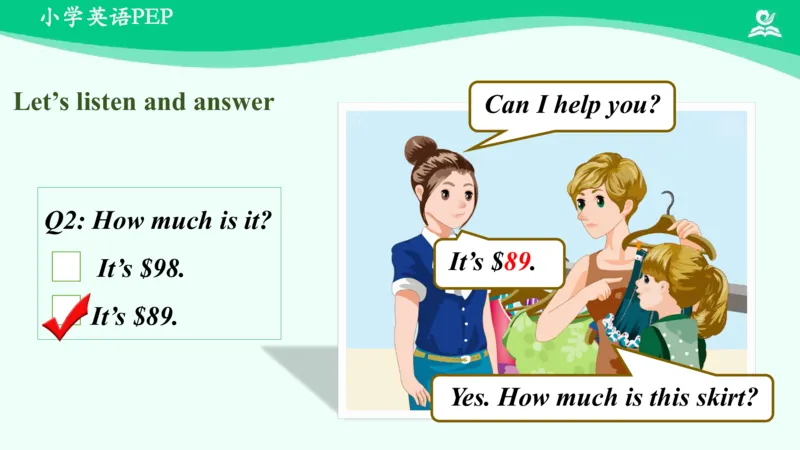 小学英语PEP

Let's listen and answer

Q2: How much is it?

It's \$98.

It's \$89.

Can I help you?

It's \$89.

Yes. How much is this skirt?